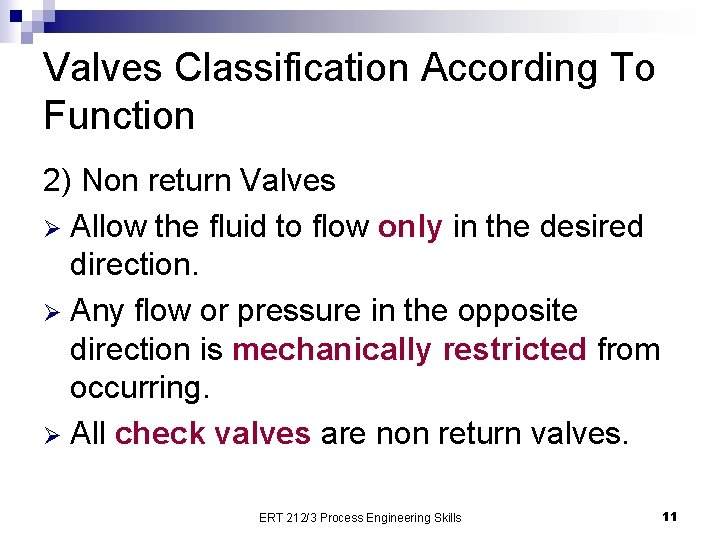 Valves Classification According To Function

2) Non return Valves

➢ Allow the fluid to flow only in the desired direction.

➢ Any flow or pressure in the opposite direction is mechanically restricted from occurring.

➢ All check valves are non return valves.

ERT 212/3 Process Engineering Skills

11